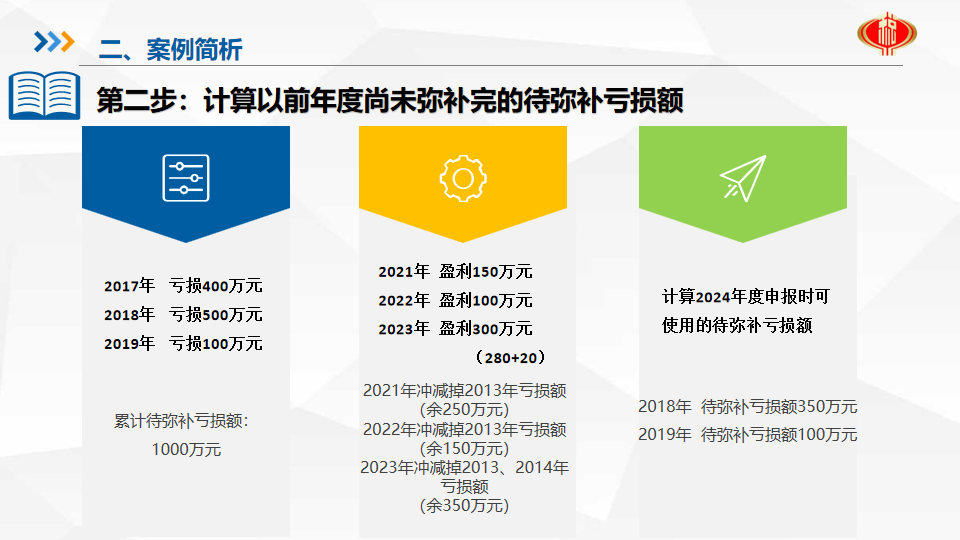 二、案例简析

第二步：计算以前年度尚未弥补完的待弥补亏损额

2017年　亏损400万元
2018年　亏损500万元
2019年　亏损100万元

累计待弥补亏损额：
1000万元

2021年 盈利150万元
2022年 盈利100万元
2023年 盈利300万元
（280+20）

2021年冲减掉2013年亏损额
(余250万元)
2022年冲减掉2013年亏损额
(余150万元)
2023年冲减掉2013、2014年亏损额
(余350万元)

计算2024年度申报时可使用的待弥补亏损额

2018年　待弥补亏损额350万元
2019年　待弥补亏损额100万元